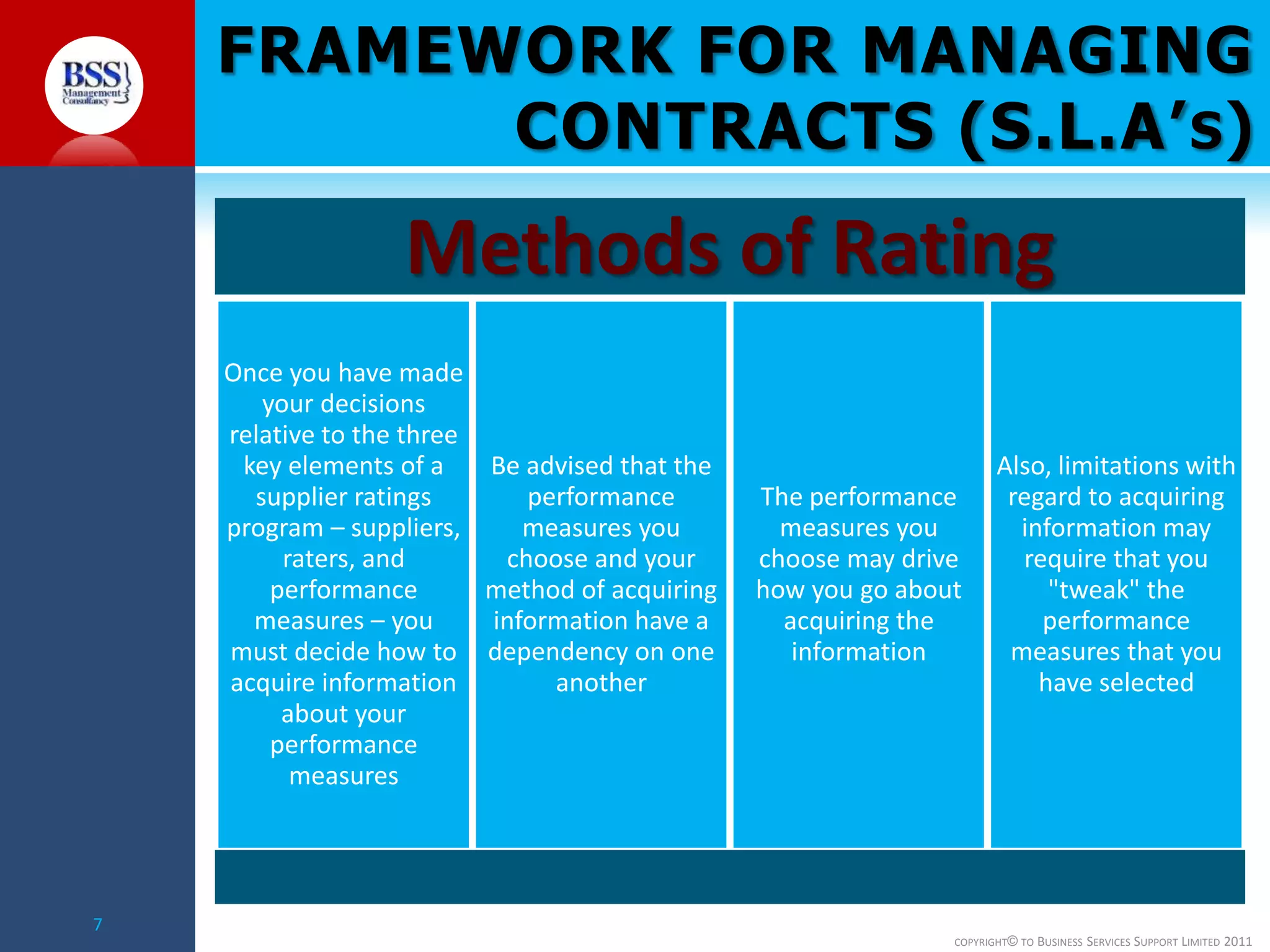 BSS Management Consultancy

FRAMEWORK FOR MANAGING CONTRACTS (S.L.A's)

Methods of Rating

Once you have made your decisions relative to the three key elements of a supplier ratings program – suppliers, raters, and performance measures – you must decide how to acquire information about your performance measures

Be advised that the performance measures you choose and your method of acquiring information have a dependency on one another

The performance measures you choose may drive how you go about acquiring the information

Also, limitations with regard to acquiring information may require that you "tweak" the performance measures that you have selected

7

COPYRIGHT© TO BUSINESS SERVICES SUPPORT LIMITED 2011